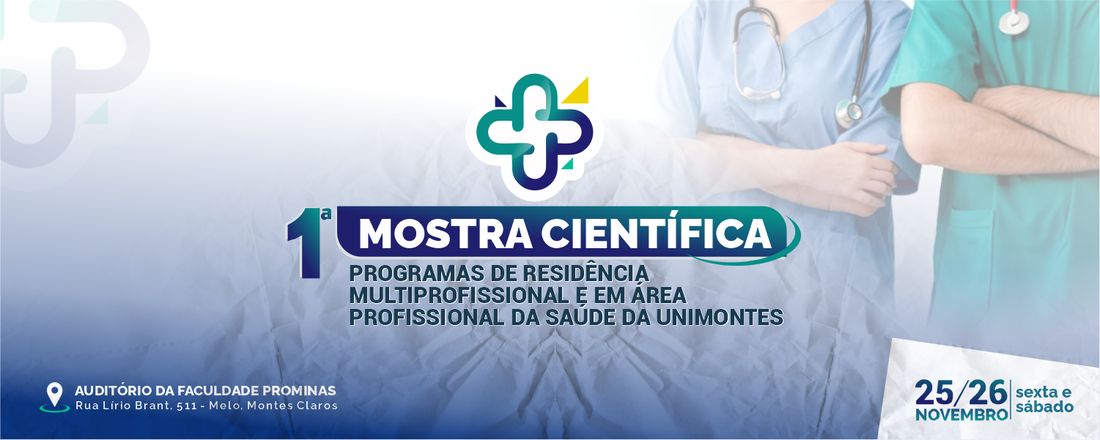 1ª MOSTRA CIENTÍFICA

PROGRAMAS DE RESIDÊNCIA MULTIPROFISSIONAL E EM ÁREA PROFISSIONAL DA SAÚDE DA UNIMONTES

AUDITÓRIO DA FACULDADE PROMINAS
Rua Lírio Brant, 511 - Melo, Montes Claros

25/26 NOVEMBRO sexta e sábado